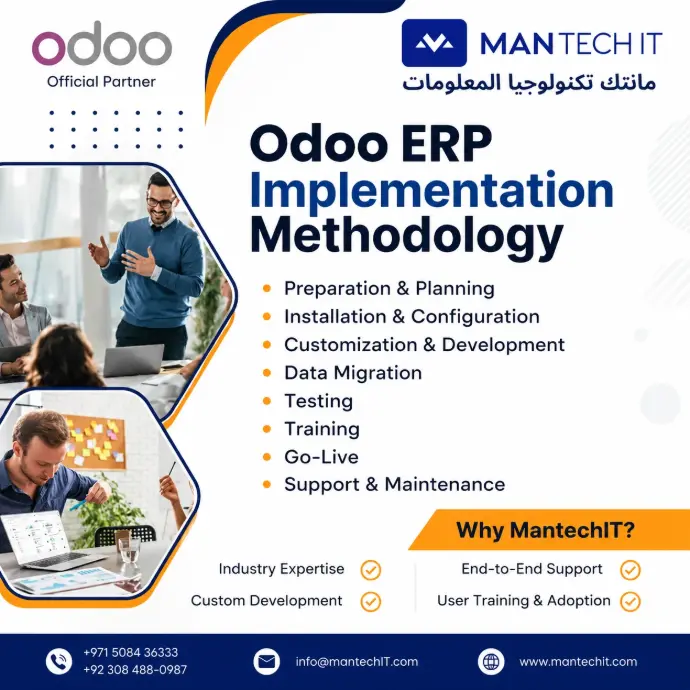 odoo
Official Partner

MANTECH IT
مانتك تكنولوجيا المعلومات

Odoo ERP Implementation Methodology

- Preparation & Planning
- Installation & Configuration
- Customization & Development
- Data Migration
- Testing
- Training
- Go-Live
- Support & Maintenance

Why MantechIT?

Industry Expertise
Custom Development
End-to-End Support
User Training & Adoption

+971 5084 36333
+92 308 488-0987
info@mantechIT.com
www.mantechit.com